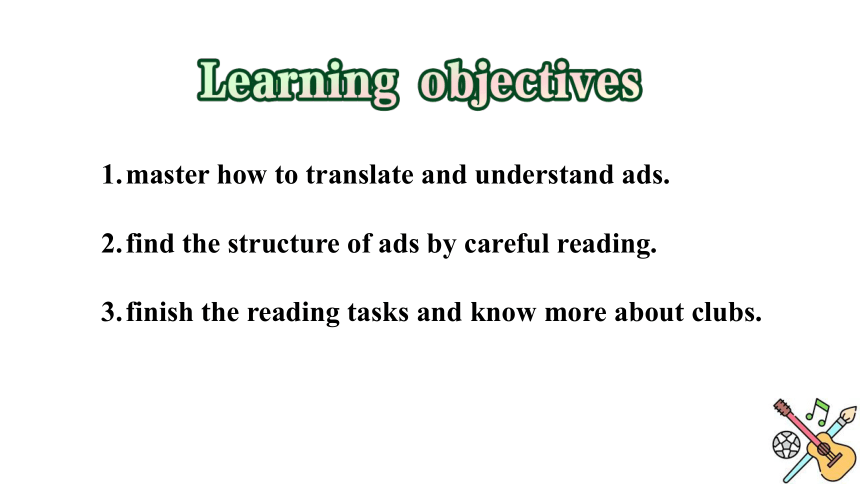 Learning objectives

1. master how to translate and understand ads.

2. find the structure of ads by careful reading.

3. finish the reading tasks and know more about clubs.